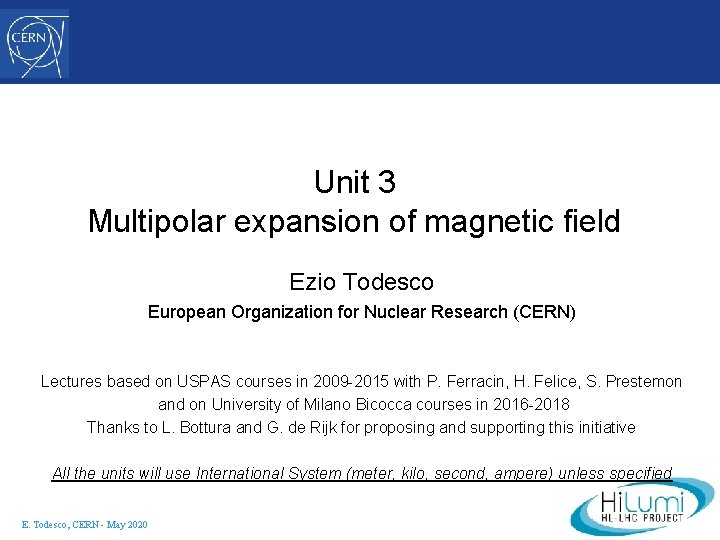 CERN

Unit 3
Multipolar expansion of magnetic field

Ezio Todesco
European Organization for Nuclear Research (CERN)

Lectures based on USPAS courses in 2009-2015 with P. Ferracin, H. Felice, S. Prestemon and on University of Milano Bicocca courses in 2016-2018
Thanks to L. Bottura and G. de Rijk for proposing and supporting this initiative

All the units will use International System (meter, kilo, second, ampere) unless specified

E. Todesco, CERN - May 2020

HiLumi
HL-LHC PROJECT